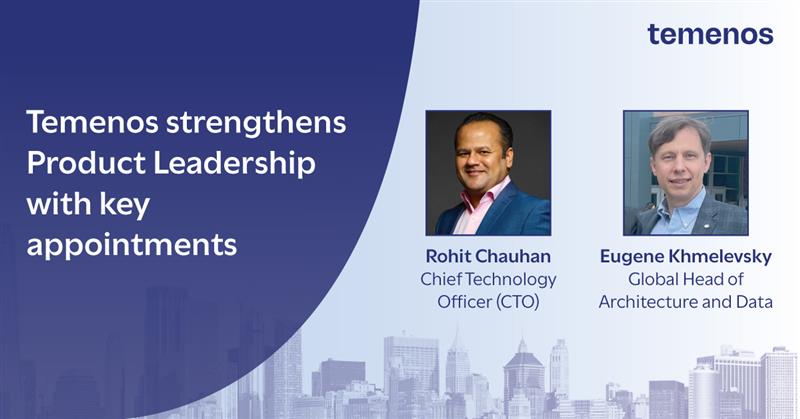 temenos

Temenos strengthens Product Leadership with key appointments

Rohit Chauhan
Chief Technology Officer (CTO)

Eugene Khmelevsky
Global Head of Architecture and Data